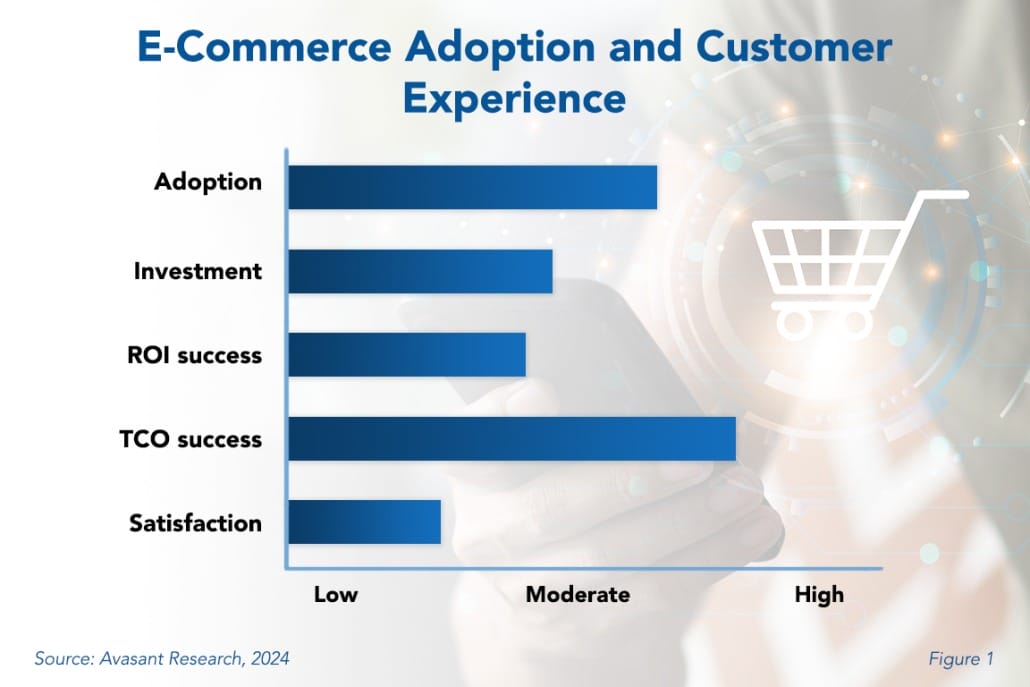 E-Commerce Adoption and Customer Experience

Adoption

Investment

ROI success

TCO success

Satisfaction

Low

Moderate

High

Source: Avasant Research, 2024

Figure 1